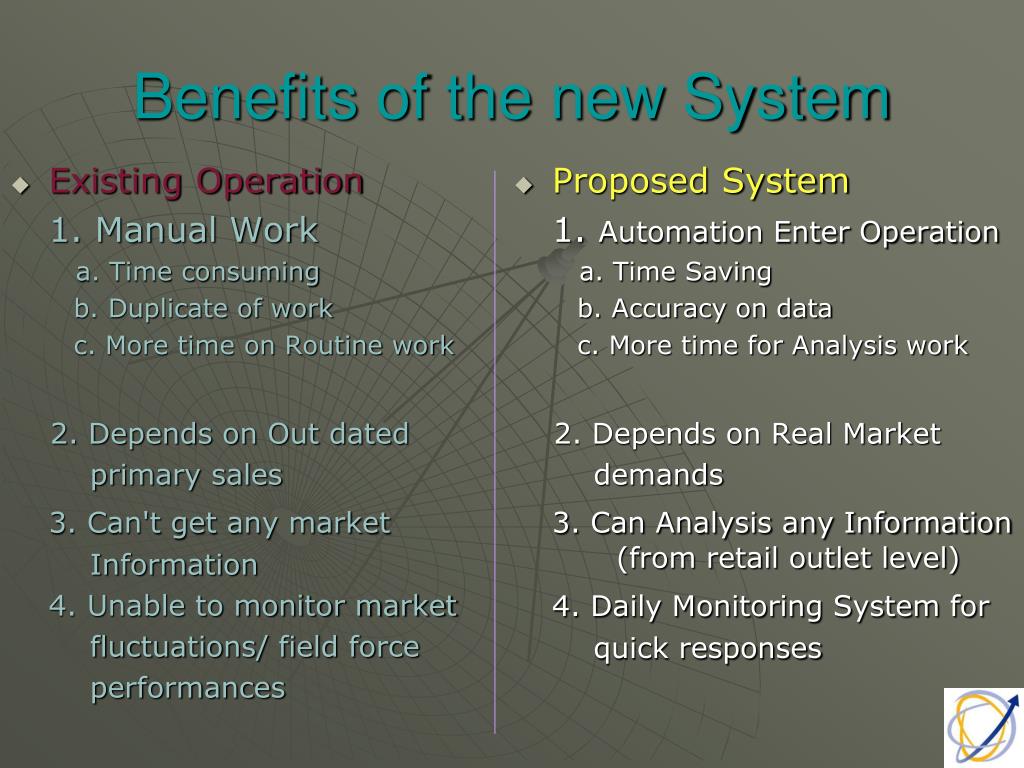 Benefits of the new System

Existing Operation

1. Manual Work

a. Time consuming

b. Duplicate of work

c. More time on Routine work

2. Depends on Out dated primary sales

3. Can't get any market Information

4. Unable to monitor market fluctuations/ field force performances

Proposed System

1. Automation Enter Operation

a. Time Saving

b. Accuracy on data

c. More time for Analysis work

2. Depends on Real Market demands

3. Can Analysis any Information (from retail outlet level)

4. Daily Monitoring System for quick responses